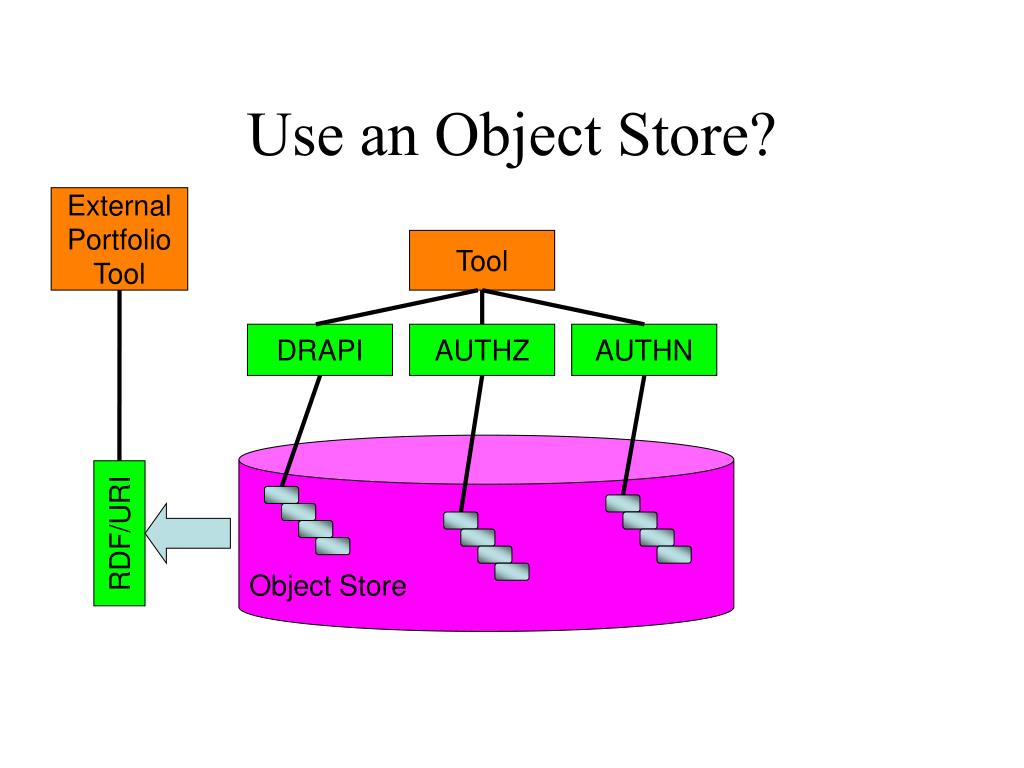 Use an Object Store?

External Portfolio Tool

Tool

DRAPI

AUTHZ

AUTHN

RDF/URI

Object Store